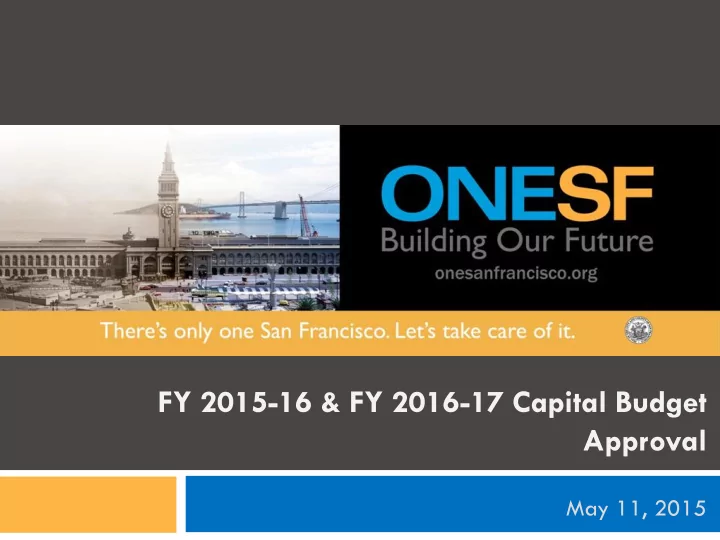 ONESF
Building Our Future
onesanfrancisco.org

There's only one San Francisco. Let's take care of it.

FY 2015-16 & FY 2016-17 Capital Budget Approval

May 11, 2015